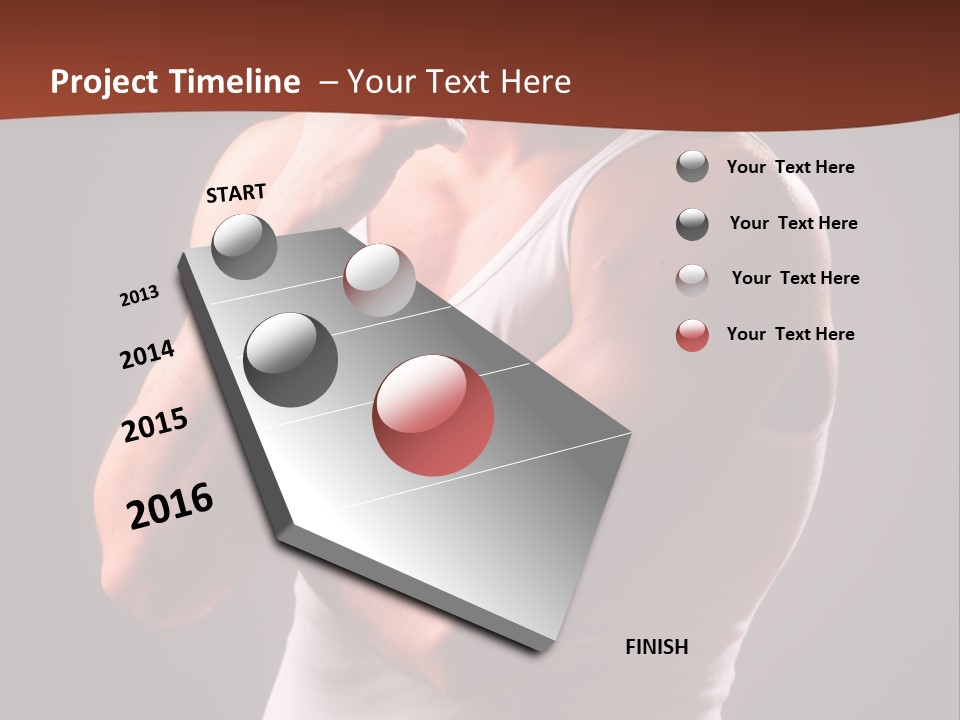 Project Timeline – Your Text Here

START

2013

2014

2015

2016

FINISH

Your Text Here

Your Text Here

Your Text Here

Your Text Here